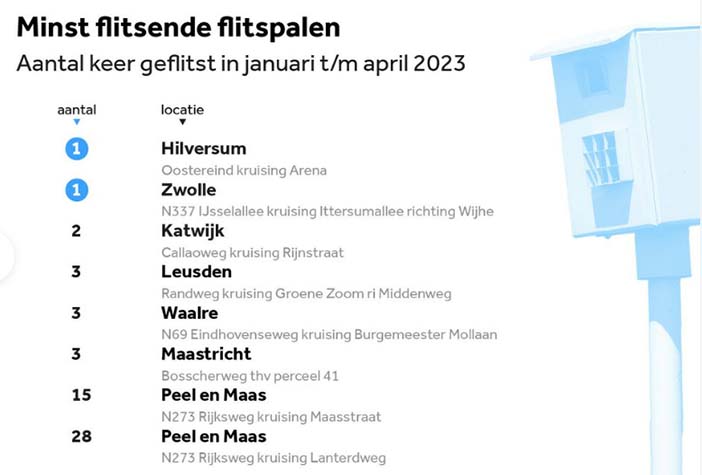 Minst flitsende flitspalen
Aantal keer geflitst in januari t/m april 2023

| aantal | locatie |
|---|---|
| 1 | **Hilversum** Oostereind kruising Arena |
| 1 | **Zwolle** N337 IJsselallee kruising Ittersumallee richting Wijhe |
| 2 | **Katwijk** Callaoweg kruising Rijnstraat |
| 3 | **Leusden** Randweg kruising Groene Zoom ri Middenweg |
| 3 | **Waalre** N69 Eindhovenseweg kruising Burgemeester Mollaan |
| 3 | **Maastricht** Bosscherweg thv perceel 41 |
| 15 | **Peel en Maas** N273 Rijksweg kruising Maasstraat |
| 28 | **Peel en Maas** N273 Rijksweg kruising Lanterdweg |